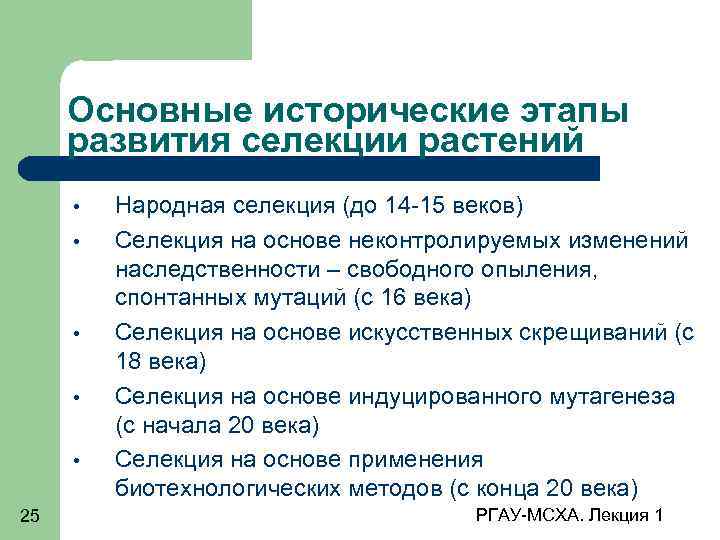 Основные исторические этапы развития селекции растений

• Народная селекция (до 14-15 веков)
• Селекция на основе неконтролируемых изменений наследственности – свободного опыления, спонтанных мутаций (с 16 века)
• Селекция на основе искусственных скрещиваний (с 18 века)
• Селекция на основе индуцированного мутагенеза (с начала 20 века)
• Селекция на основе применения биотехнологических методов (с конца 20 века)

25

РГАУ-МСХА. Лекция 1